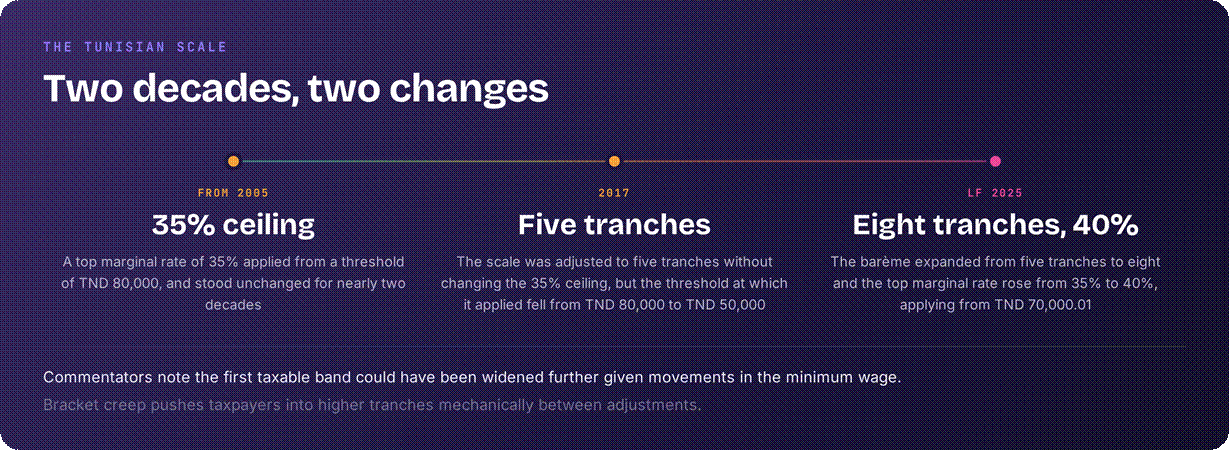 THE TUNISIAN SCALE

Two decades, two changes

FROM 2005

35% ceiling

A top marginal rate of 35% applied from a threshold of TND 80,000, and stood unchanged for nearly two decades

2017

Five tranches

The scale was adjusted to five tranches without changing the 35% ceiling, but the threshold at which it applied fell from TND 80,000 to TND 50,000

LF 2025

Eight tranches, 40%

The barème expanded from five tranches to eight and the top marginal rate rose from 35% to 40%, applying from TND 70,000.01

Commentators note the first taxable band could have been widened further given movements in the minimum wage.

Bracket creep pushes taxpayers into higher tranches mechanically between adjustments.